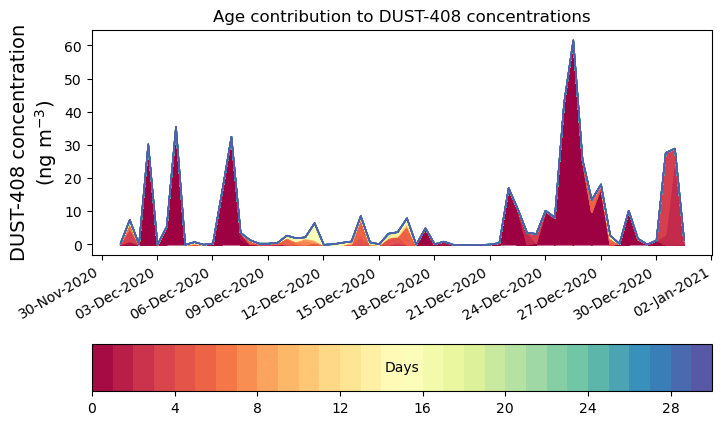 Age contribution to DUST-408 concentrations

DUST-408 concentration
(ng m$^{-3}$)

60
50
40
30
20
10
0

30-Nov-2020
03-Dec-2020
06-Dec-2020
09-Dec-2020
12-Dec-2020
15-Dec-2020
18-Dec-2020
21-Dec-2020
24-Dec-2020
27-Dec-2020
30-Dec-2020
02-Jan-2021

Days

0
4
8
12
16
20
24
28